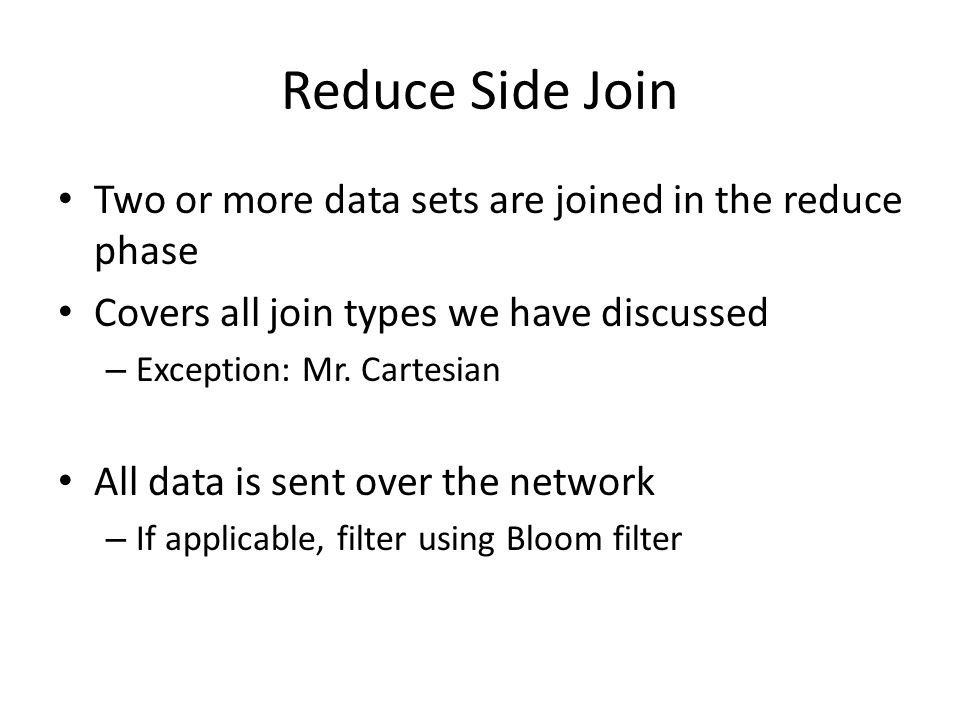 Reduce Side Join

• Two or more data sets are joined in the reduce phase

• Covers all join types we have discussed
– Exception: Mr. Cartesian

• All data is sent over the network
– If applicable, filter using Bloom filter